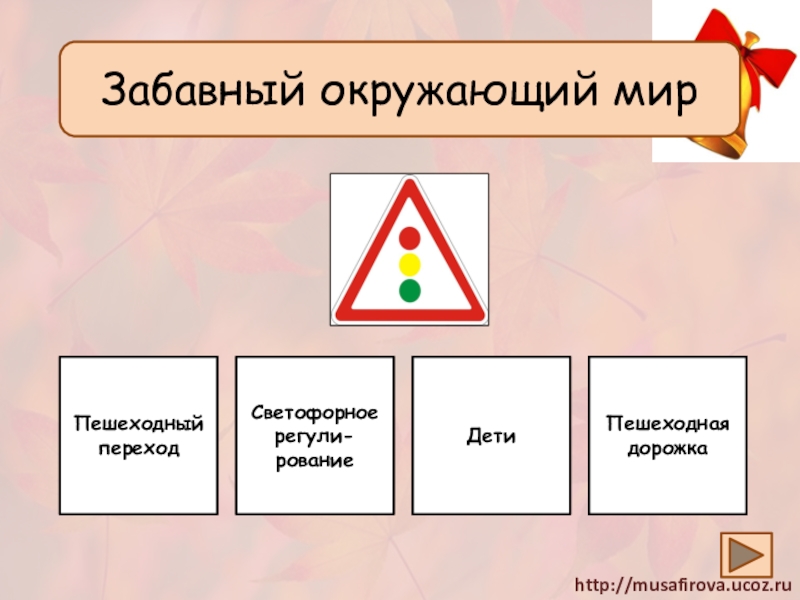 Забавный окружающий мир

Пешеходный переход

Светофорное регулирование

Дети

Пешеходная дорожка

http://musafirova.ucoz.ru